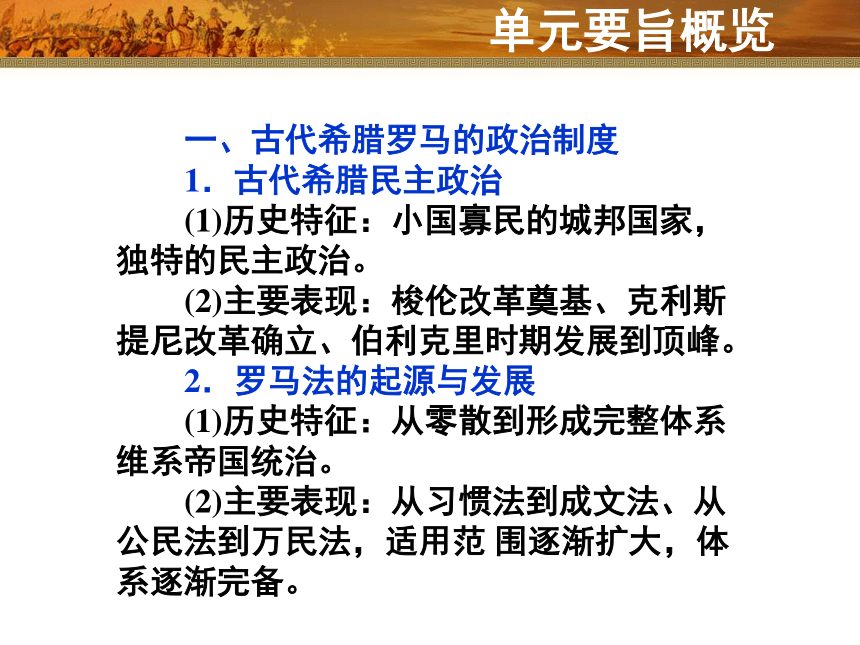 单元要旨概览

一、古代希腊罗马的政治制度

1．古代希腊民主政治

(1)历史特征：小国寡民的城邦国家，独特的民主政治。

(2)主要表现：梭伦改革奠基、克利斯提尼改革确立、伯利克里时期发展到顶峰。

2．罗马法的起源与发展

(1)历史特征：从零散到形成完整体系维系帝国统治。

(2)主要表现：从习惯法到成文法、从公民法到万民法，适用范 围逐渐扩大，体系逐渐完备。